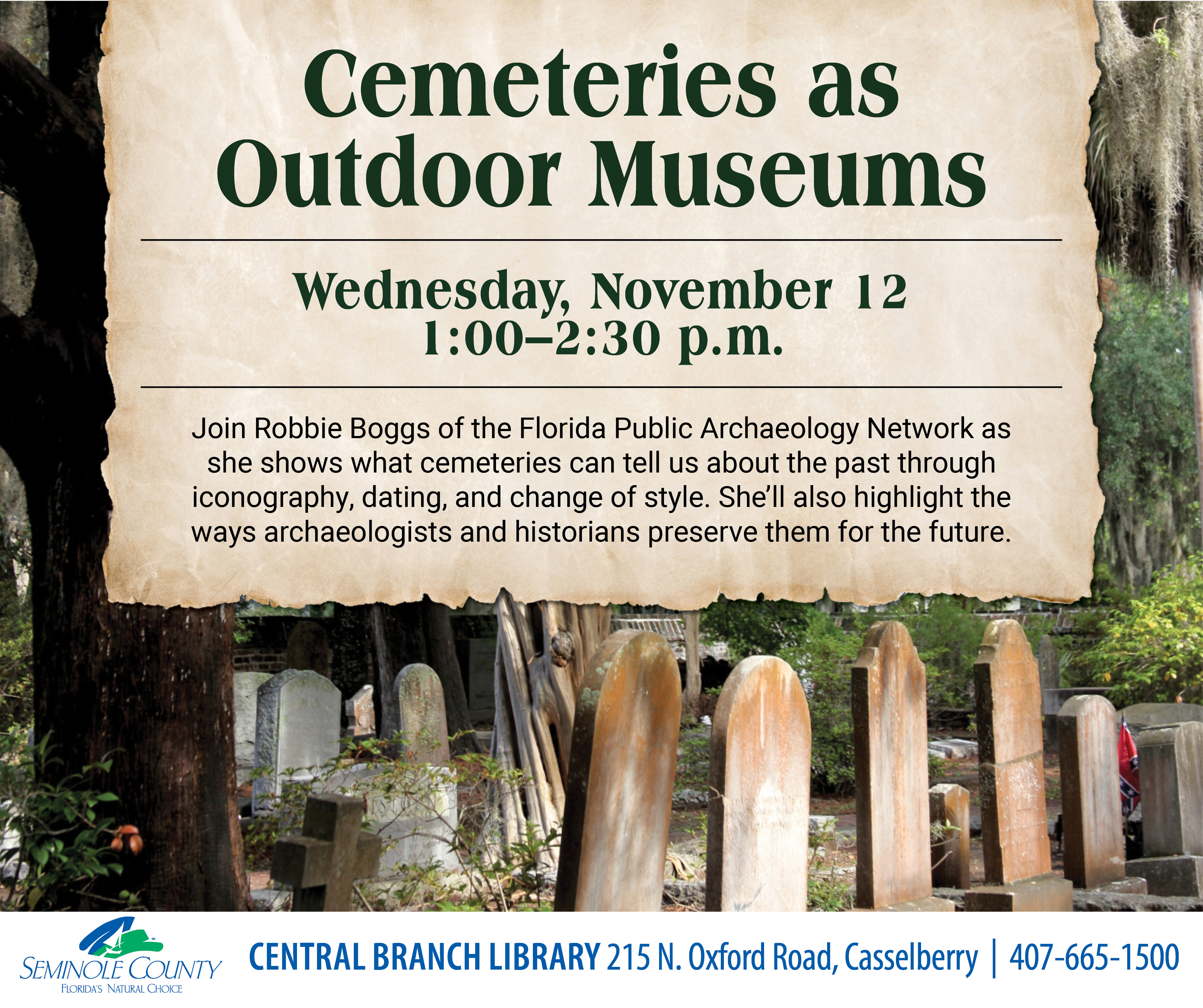 Cemeteries as Outdoor Museums

Wednesday, November 12
1:00–2:30 p.m.

Join Robbie Boggs of the Florida Public Archaeology Network as she shows what cemeteries can tell us about the past through iconography, dating, and change of style. She'll also highlight the ways archaeologists and historians preserve them for the future.

SEMINOLE COUNTY
FLORIDA'S NATURAL CHOICE

CENTRAL BRANCH LIBRARY 215 N. Oxford Road, Casselberry | 407-665-1500